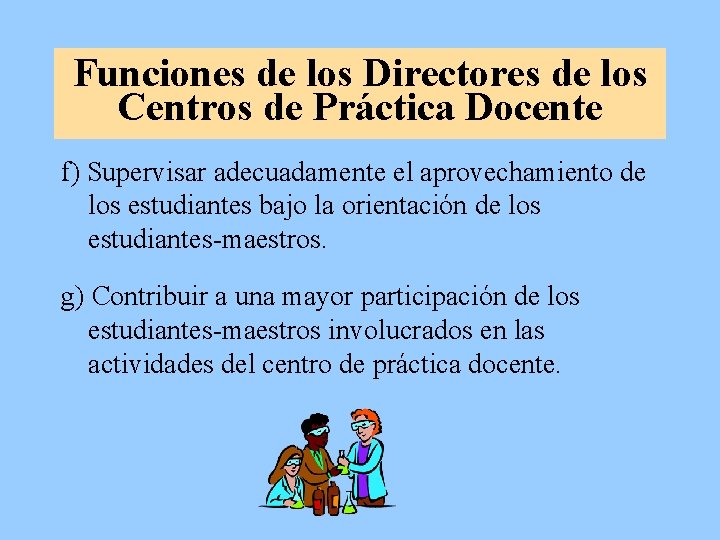 Funciones de los Directores de los Centros de Práctica Docente

f) Supervisar adecuadamente el aprovechamiento de los estudiantes bajo la orientación de los estudiantes-maestros.

g) Contribuir a una mayor participación de los estudiantes-maestros involucrados en las actividades del centro de práctica docente.